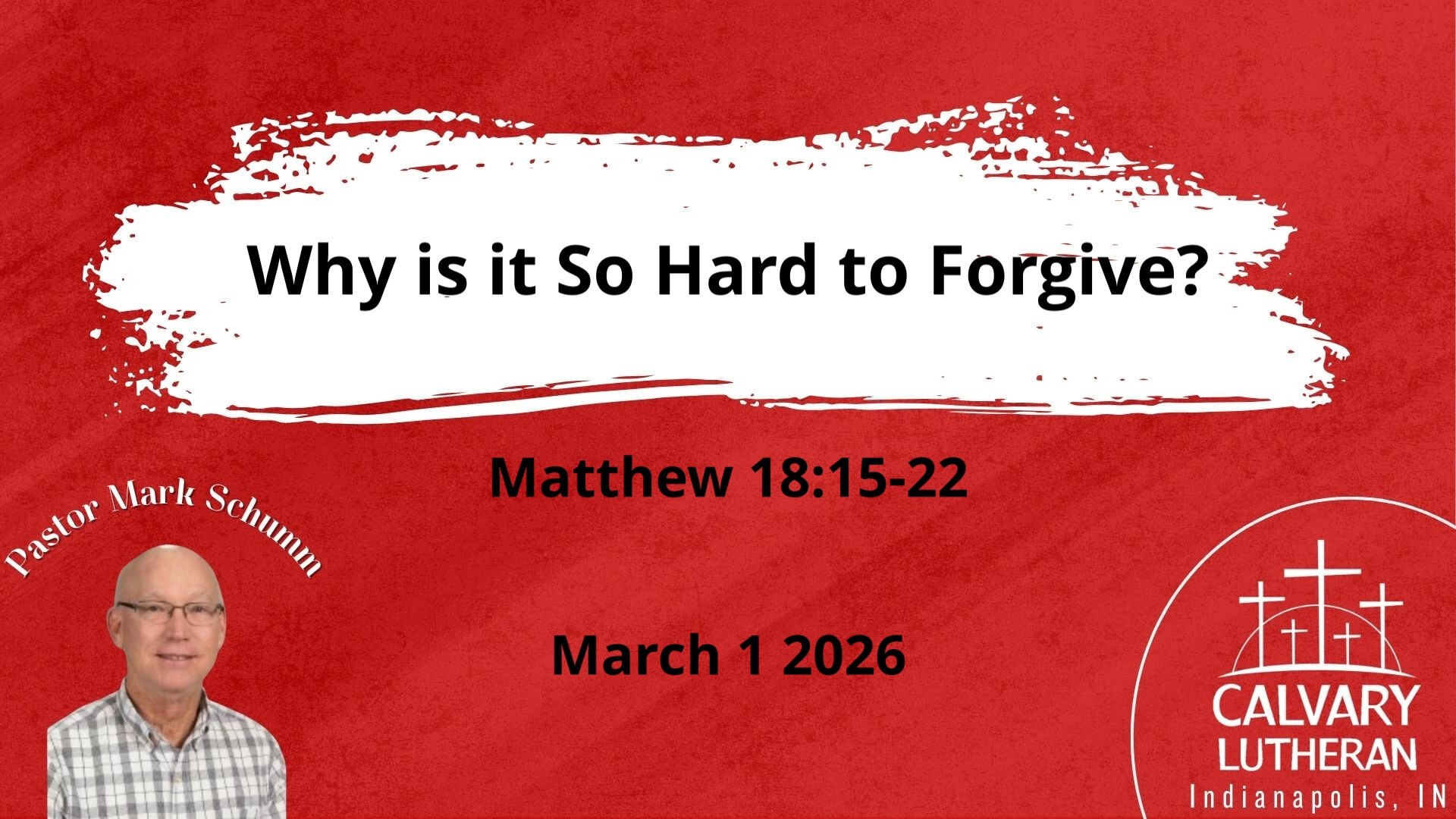 Why is it So Hard to Forgive?

Matthew 18:15-22

Pastor Mark Schumm

March 1 2026

CALVARY
LUTHERAN
Indianapolis, IN